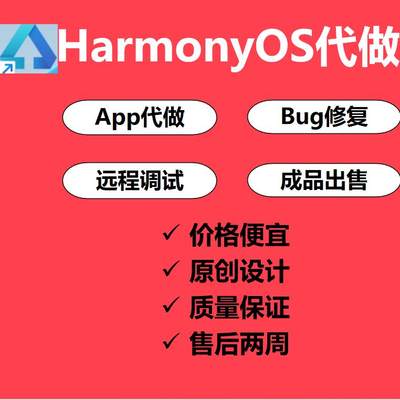 HarmonyOS代做

App代做

Bug修复

远程调试

成品出售

✓ 价格便宜
✓ 原创设计
✓ 质量保证
✓ 售后两周